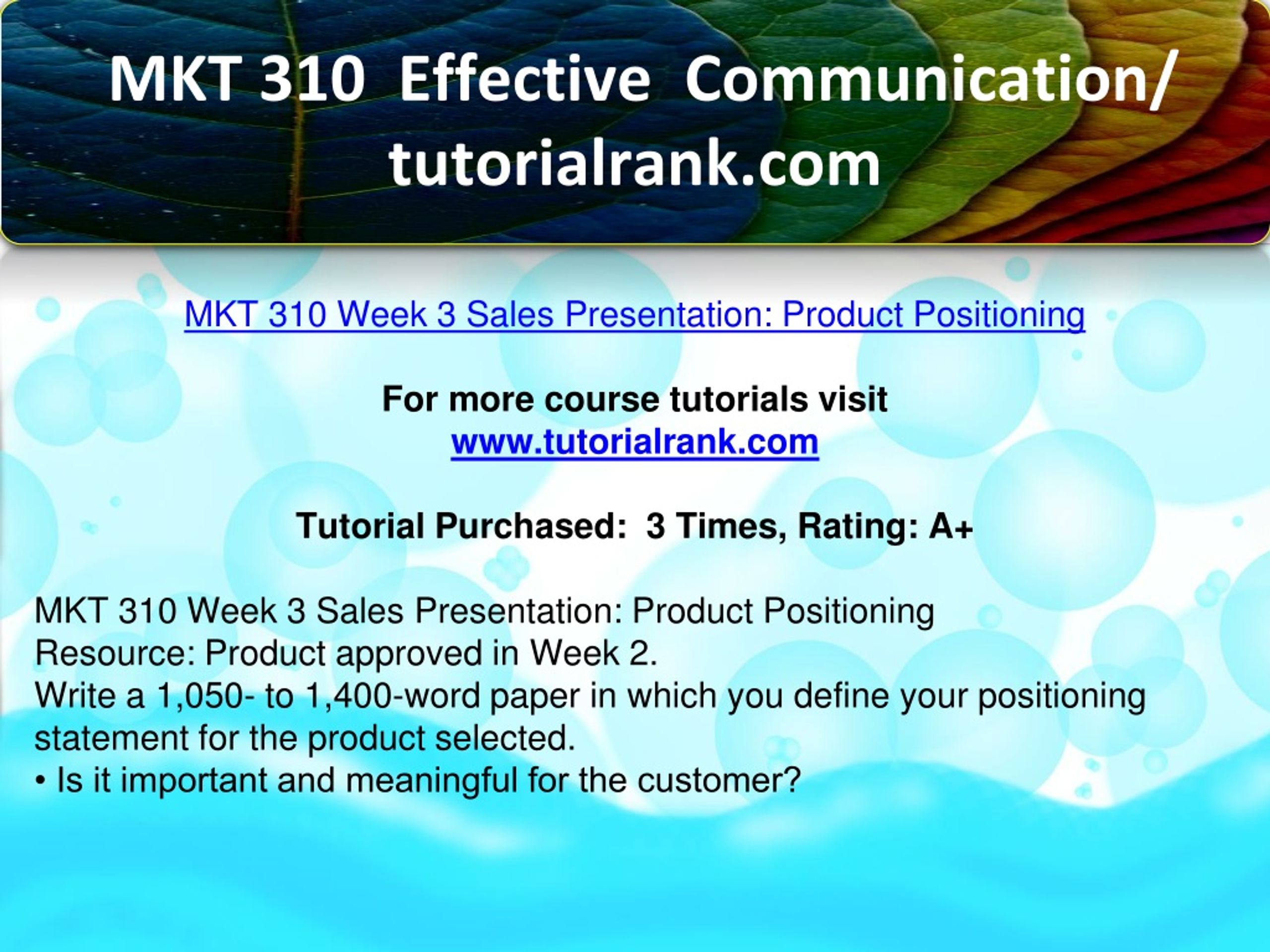 MKT 310 Effective Communication/ tutorialrank.com

MKT 310 Week 3 Sales Presentation: Product Positioning

For more course tutorials visit
www.tutorialrank.com

Tutorial Purchased: 3 Times, Rating: A+

MKT 310 Week 3 Sales Presentation: Product Positioning
Resource: Product approved in Week 2.
Write a 1,050- to 1,400-word paper in which you define your positioning statement for the product selected.
• Is it important and meaningful for the customer?